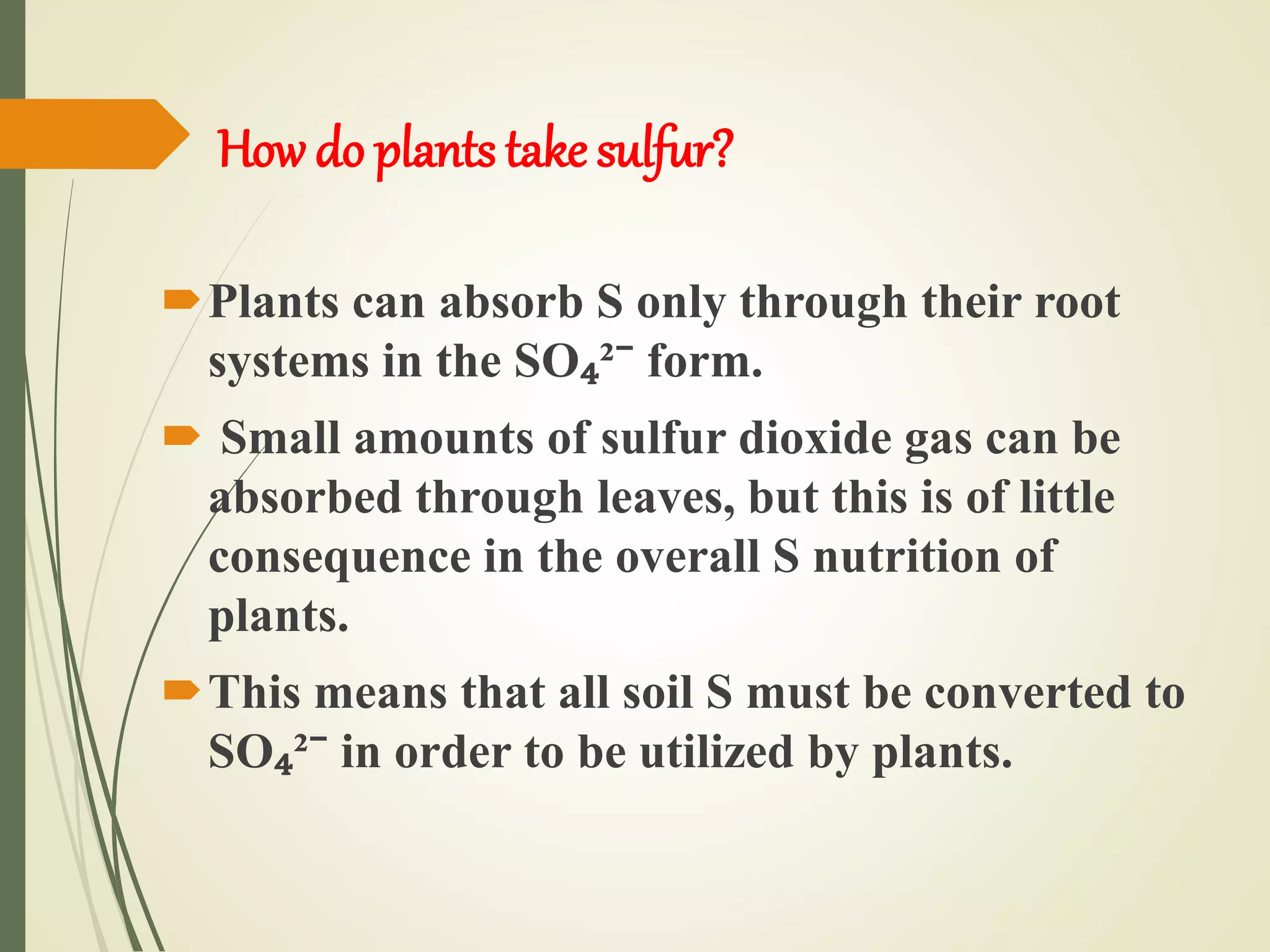 How do plants take sulfur?

Plants can absorb S only through their root systems in the $SO_4^{2-}$ form.

Small amounts of sulfur dioxide gas can be absorbed through leaves, but this is of little consequence in the overall S nutrition of plants.

This means that all soil S must be converted to $SO_4^{2-}$ in order to be utilized by plants.